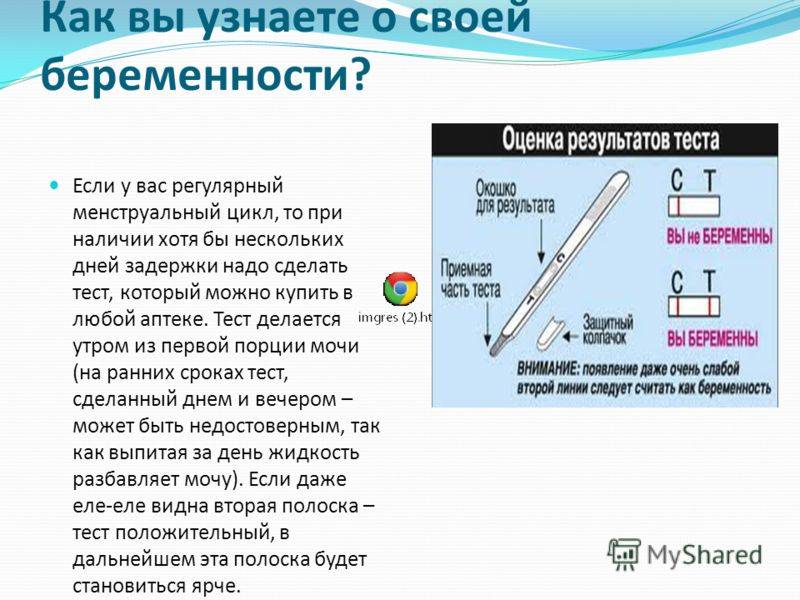 Как вы узнаете о своей беременности?

Если у вас регулярный менструальный цикл, то при наличии хотя бы нескольких дней задержки надо сделать тест, который можно купить в любой аптеке. Тест делается утром из первой порции мочи (на ранних сроках тест, сделанный днем и вечером – может быть недостоверным, так как выпитая за день жидкость разбавляет мочу). Если даже еле-еле видна вторая полоска – тест положительный, в дальнейшем эта полоска будет становиться ярче.

imgres (2).ht

Оценка результатов теста

Окошко для результата

Приемная часть теста

Защитный колпачок

C T

ВЫ не БЕРЕМЕННЫ

C T

ВЫ БЕРЕМЕННЫ

ВНИМАНИЕ: появление даже очень слабой второй линии следует считать как беременность

MyShared